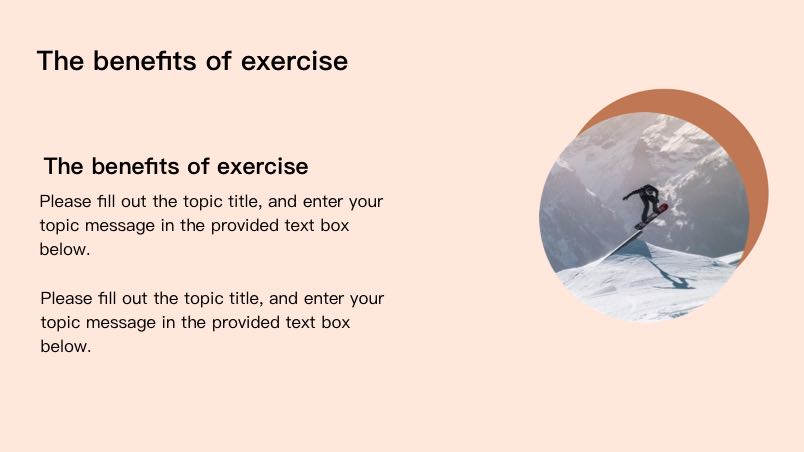 The benefits of exercise

The benefits of exercise

Please fill out the topic title, and enter your topic message in the provided text box below.

Please fill out the topic title, and enter your topic message in the provided text box below.